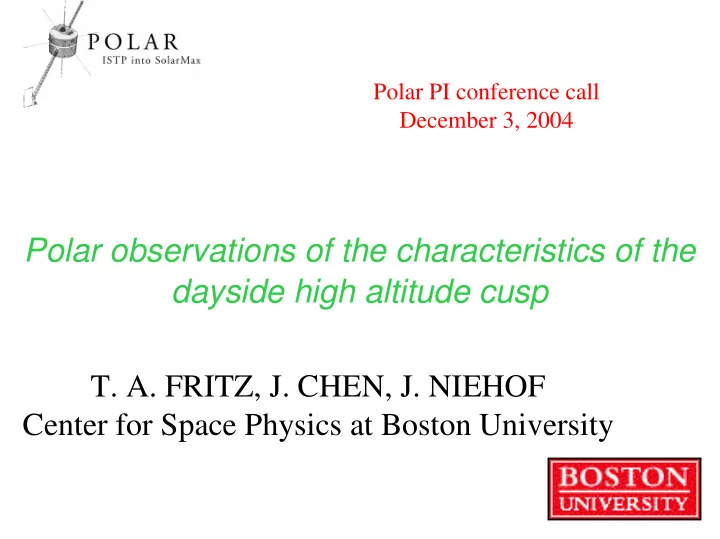 POLAR
ISTP into SolarMax

Polar PI conference call
December 3, 2004

Polar observations of the characteristics of the dayside high altitude cusp

T. A. FRITZ, J. CHEN, J. NIEHOF
Center for Space Physics at Boston University

BOSTON
UNIVERSITY